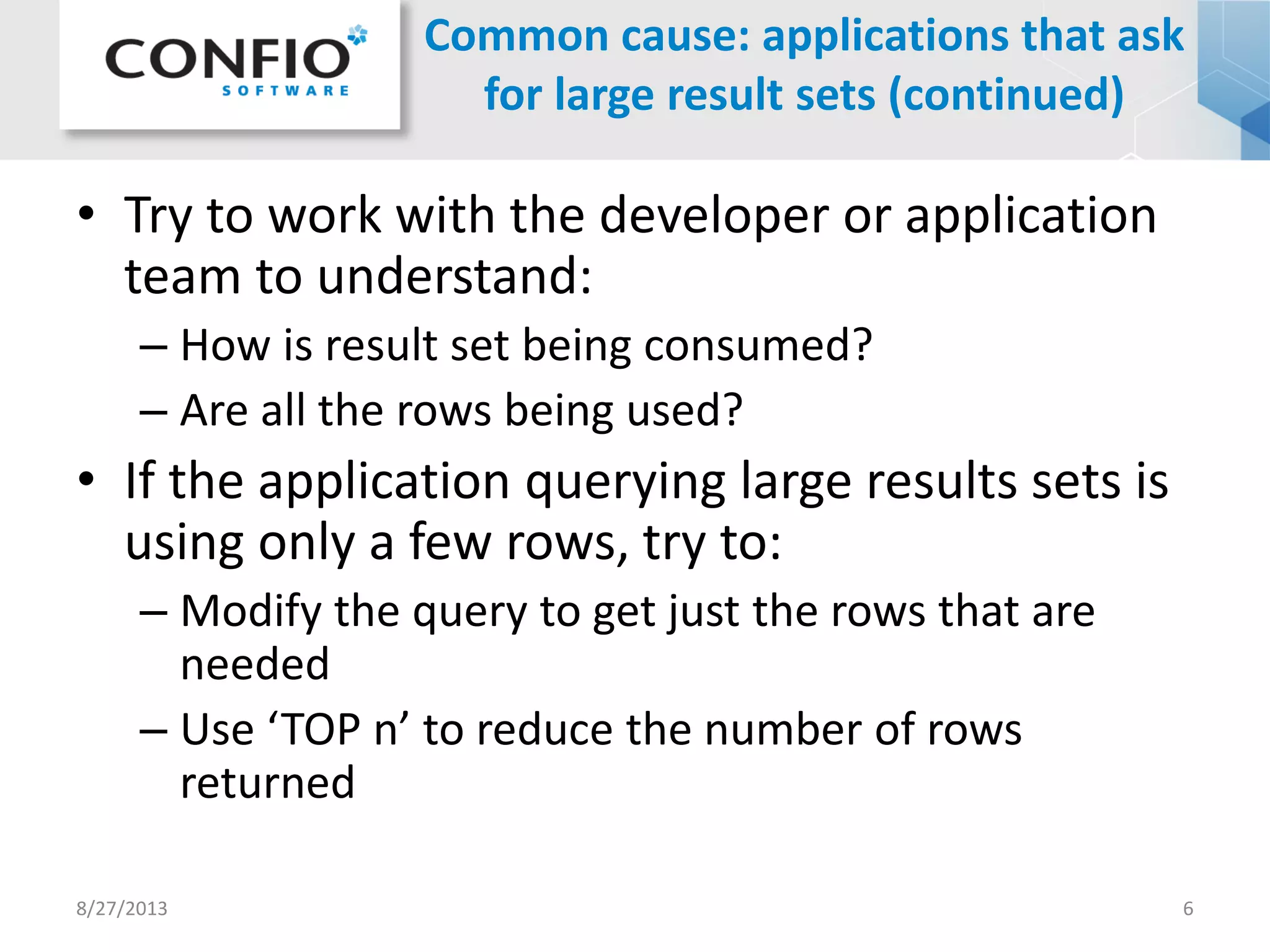 CONFIO SOFTWARE

Common cause: applications that ask for large result sets (continued)

• Try to work with the developer or application team to understand:
– How is result set being consumed?
– Are all the rows being used?
• If the application querying large results sets is using only a few rows, try to:
– Modify the query to get just the rows that are needed
– Use ‘TOP n’ to reduce the number of rows returned

8/27/2013

6